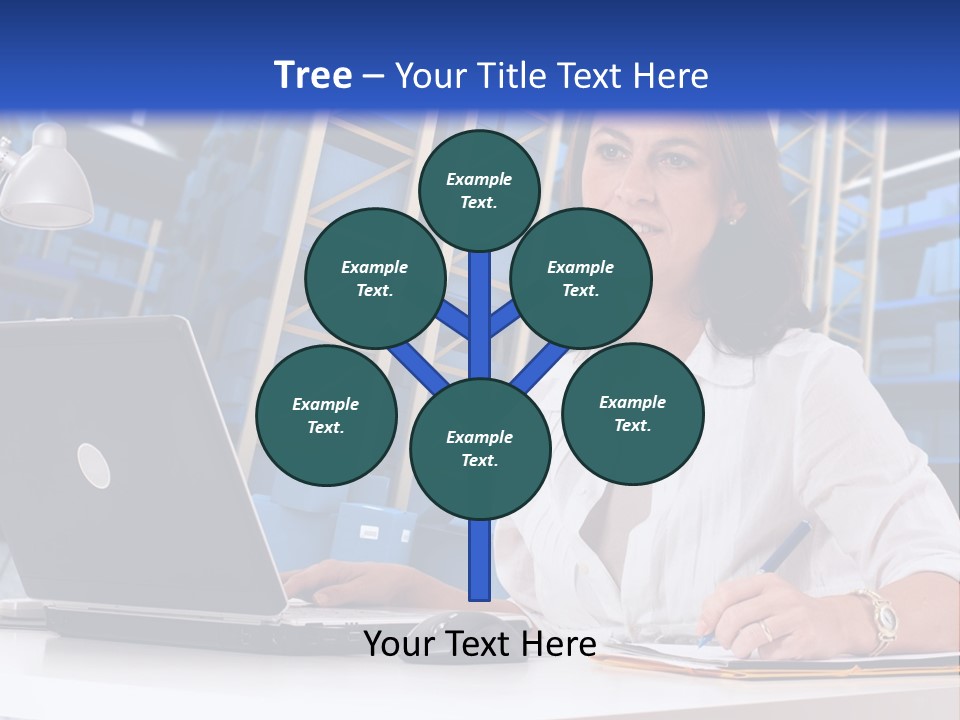 Tree – Your Title Text Here

Example Text.

Example Text.

Example Text.

Example Text.

Example Text.

Example Text.

Your Text Here